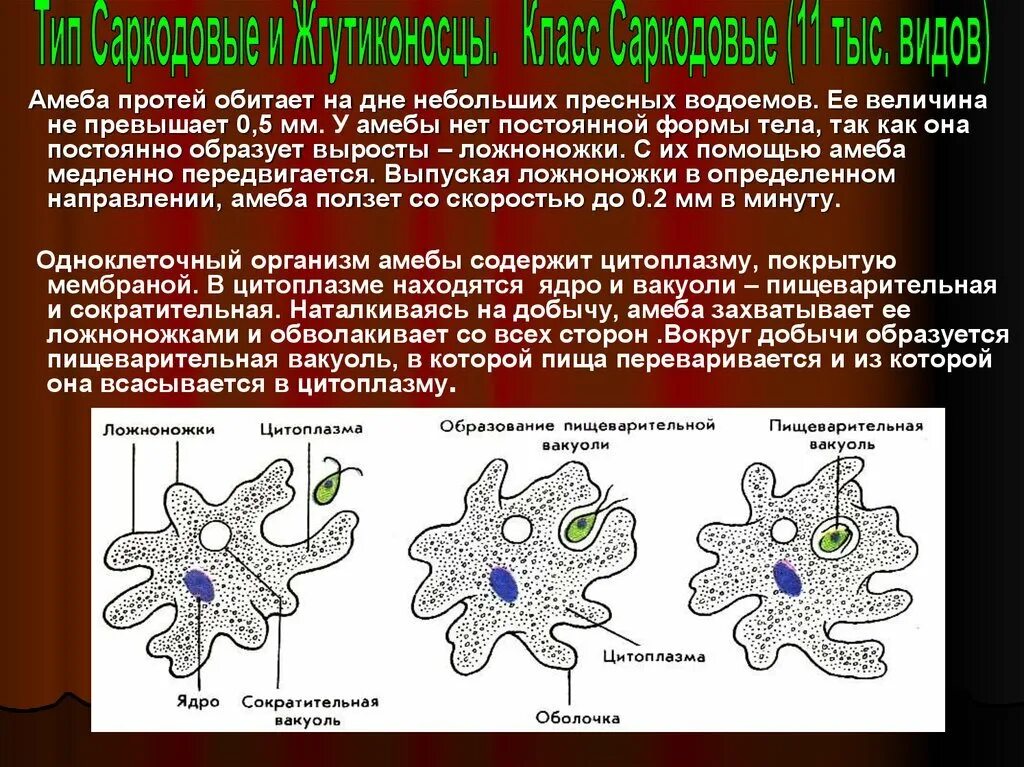 Тип Саркодовые и Жгутиконосцы. Класс Саркодовые (11 тыс. видов)

Амеба протей обитает на дне небольших пресных водоемов. Ее величина не превышает 0,5 мм. У амебы нет постоянной формы тела, так как она постоянно образует выросты – ложноножки. С их помощью амеба медленно передвигается. Выпуская ложноножки в определенном направлении, амеба ползет со скоростью до 0.2 мм в минуту.

Одноклеточный организм амебы содержит цитоплазму, покрытую мембраной. В цитоплазме находятся ядро и вакуоли – пищеварительная и сократительная. Наталкиваясь на добычу, амеба захватывает ее ложноножками и обволакивает со всех сторон .Вокруг добычи образуется пищеварительная вакуоль, в которой пища переваривается и из которой она всасывается в цитоплазму.

Ложноножки
Цитоплазма
Ядро
Сократительная вакуоль
Образование пищеварительной вакуоли
Цитоплазма
Оболочка
Пищеварительная вакуоль